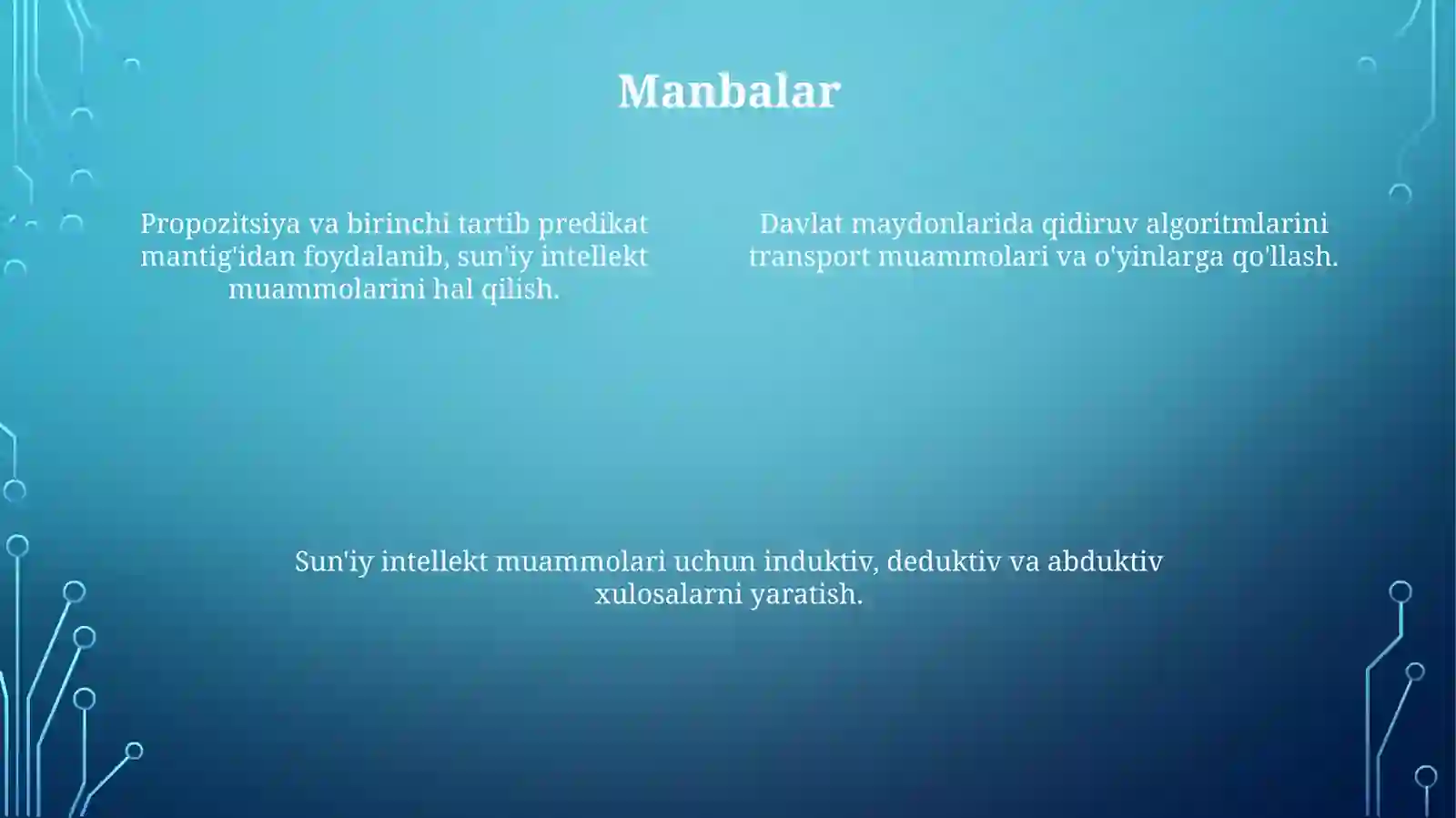 Manbalar

Propozitsiya va birinchi tartib predikat mantig'idan foydalanib, sun'iy intellekt muammolarini hal qilish.

Davlat maydonlarida qidiruv algoritmlarini transport muammolari va o'yinlarga qo'llash.

Sun'iy intellekt muammolari uchun induktiv, deduktiv va abduktiv xulosalarni yaratish.